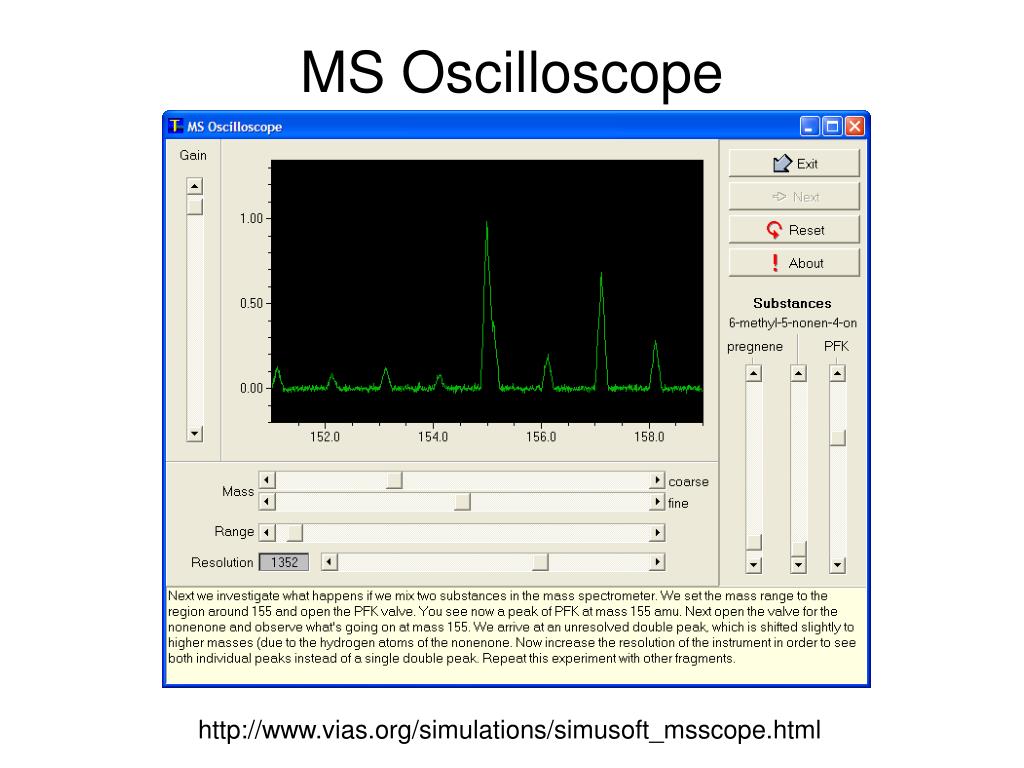 MS Oscilloscope

MS Oscilloscope

Gain

1.00
0.50
0.00
152.0
154.0
156.0
158.0

Exit
Next
Reset
About

Substances
6-methyl-5-nonen-4-on
pregnene
PFK

Mass
coarse
fine
Range
Resolution 1352

Next we investigate what happens if we mix two substances in the mass spectrometer. We set the mass range to the region around 155 and open the PFK valve. You see now a peak of PFK at mass 155 amu. Next open the valve for the nonenone and observe what's going on at mass 155. We arrive at an unresolved double peak, which is shifted slightly to higher masses (due to the hydrogen atoms of the nonenone. Now increase the resolution of the instrument in order to see both individual peaks instead of a single double peak. Repeat this experiment with other fragments.

http://www.vias.org/simulations/simusoft_msscope.html